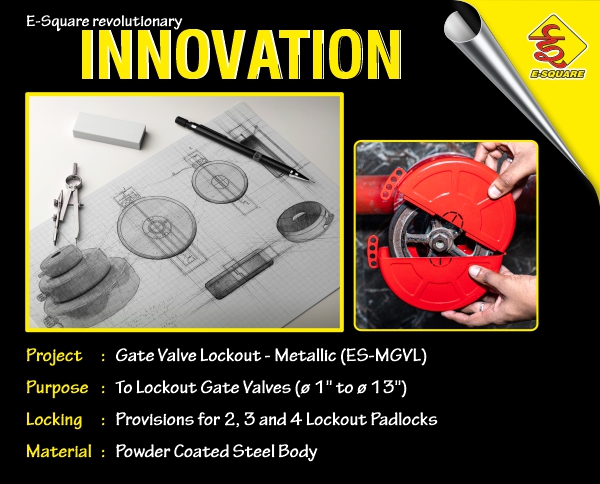 E-Square revolutionary
INNOVATION

E-SQUARE

Project : Gate Valve Lockout - Metallic (ES-MGVL)
Purpose : To Lockout Gate Valves (ø 1" to ø 13")
Locking : Provisions for 2, 3 and 4 Lockout Padlocks
Material : Powder Coated Steel Body